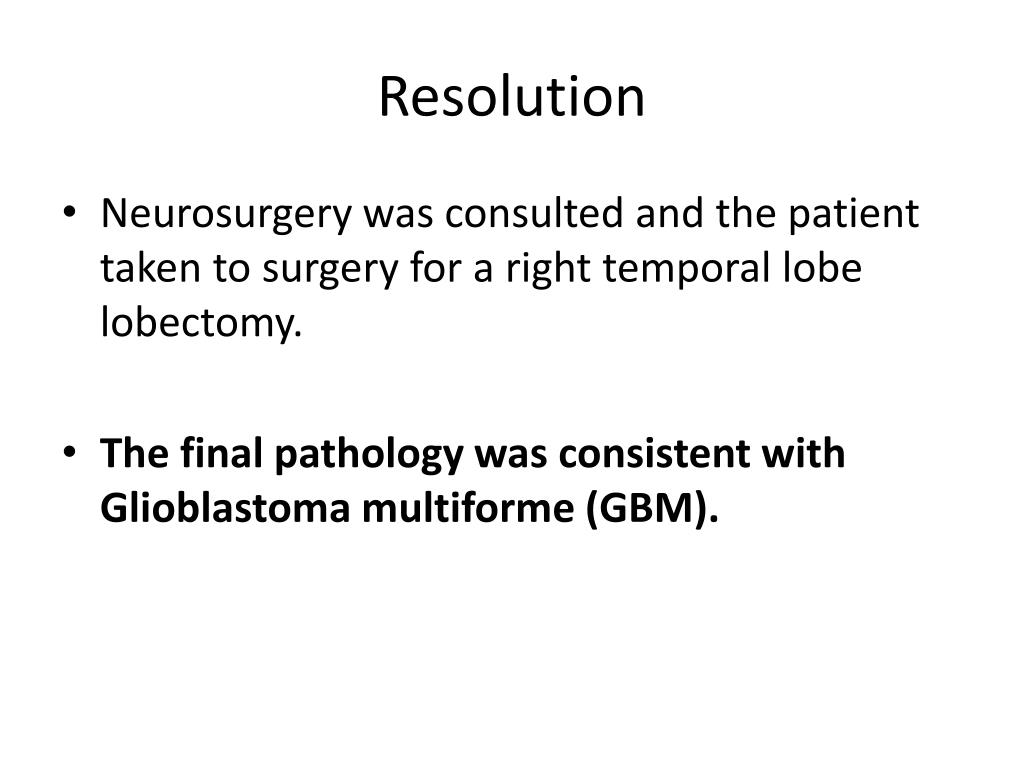 Resolution

• Neurosurgery was consulted and the patient taken to surgery for a right temporal lobe lobectomy.

• The final pathology was consistent with Glioblastoma multiforme (GBM).